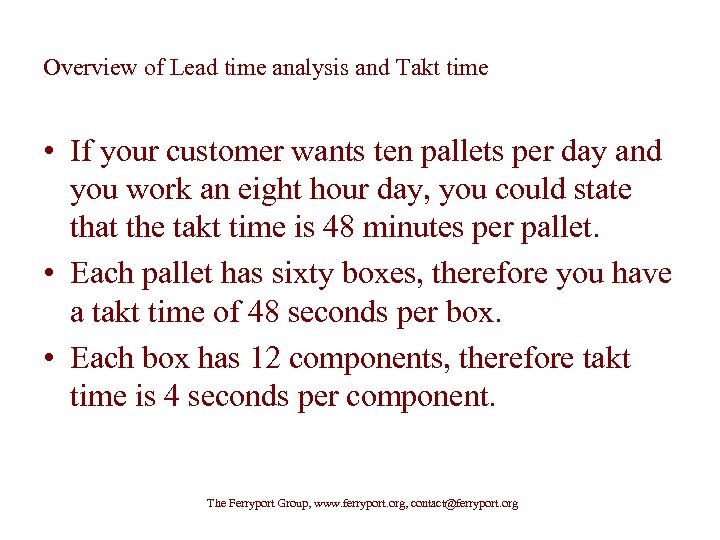 Overview of Lead time analysis and Takt time

• If your customer wants ten pallets per day and you work an eight hour day, you could state that the takt time is 48 minutes per pallet.

• Each pallet has sixty boxes, therefore you have a takt time of 48 seconds per box.

• Each box has 12 components, therefore takt time is 4 seconds per component.

The Ferryport Group, www.ferryport.org, contact@ferryport.org